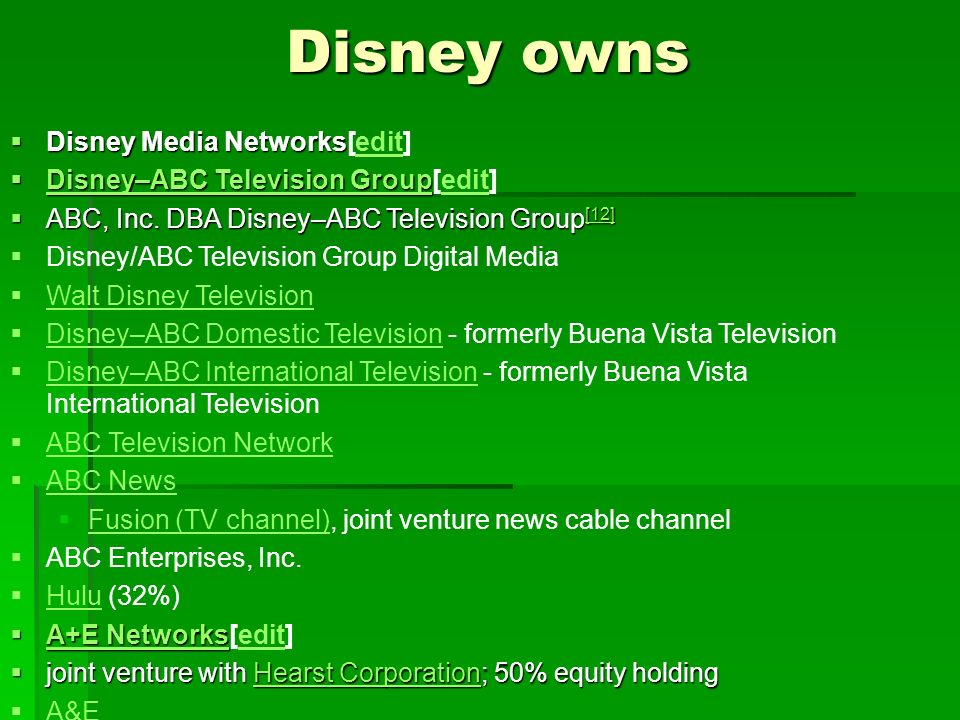 Disney owns

- Disney Media Networks[edit]
- Disney–ABC Television Group[edit]
- ABC, Inc. DBA Disney–ABC Television Group[12]
- Disney/ABC Television Group Digital Media
- Walt Disney Television
- Disney–ABC Domestic Television - formerly Buena Vista Television
- Disney–ABC International Television - formerly Buena Vista International Television
- ABC Television Network
- ABC News
  - Fusion (TV channel), joint venture news cable channel
- ABC Enterprises, Inc.
- Hulu (32%)
- A+E Networks[edit]
- joint venture with Hearst Corporation; 50% equity holding
- A&E